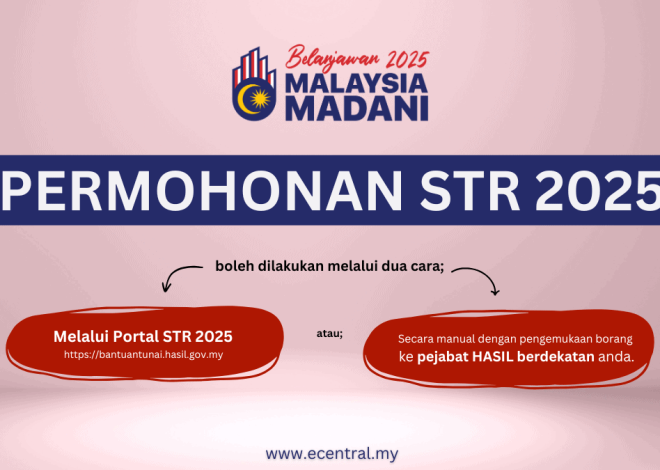 Belanjawan 2025
MALAYSIA
MADANI

PERMOHONAN STR 2025

boleh dilakukan melalui dua cara;

Melalui Portal STR 2025
https://bantuantunai.hasil.gov.my

atau;

Secara manual dengan pengemukaan borang ke pejabat HASIL berdekatan anda.

www.ecentral.my